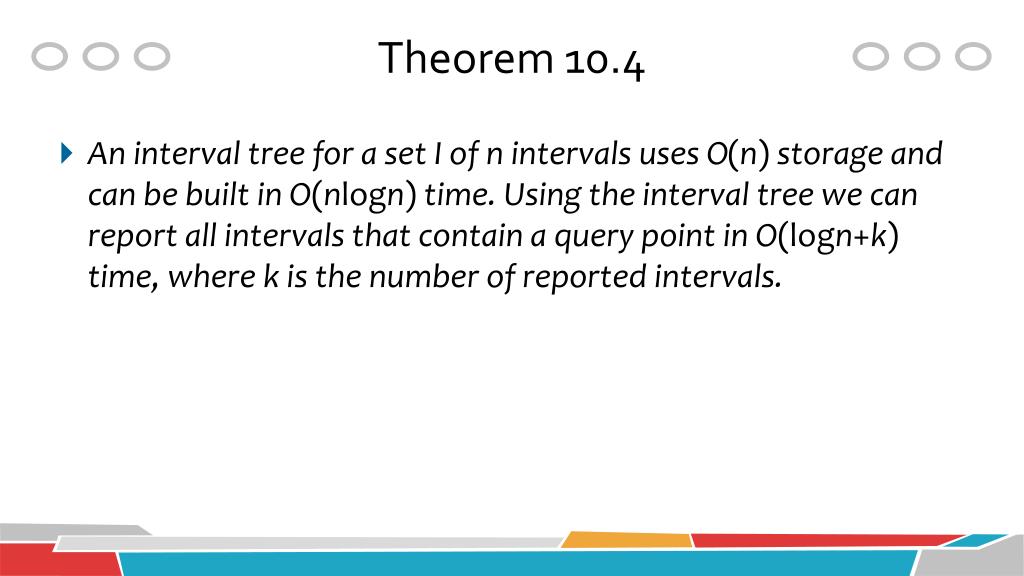 Theorem 10.4

An interval tree for a set I of n intervals uses O(n) storage and can be built in O(nlogn) time. Using the interval tree we can report all intervals that contain a query point in O(logn+k) time, where k is the number of reported intervals.